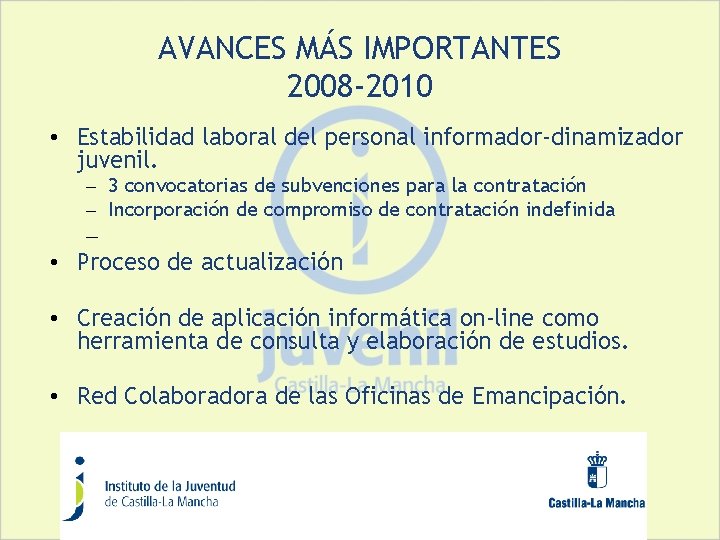 AVANCES MÁS IMPORTANTES
2008-2010

• Estabilidad laboral del personal informador-dinamizador juvenil.
– 3 convocatorias de subvenciones para la contratación
– Incorporación de compromiso de contratación indefinida
–

• Proceso de actualización

• Creación de aplicación informática on-line como herramienta de consulta y elaboración de estudios.

• Red Colaboradora de las Oficinas de Emancipación.

juvenil
Castilla-La Mancha

Instituto de la Juventud
de Castilla-La Mancha

Castilla-La Mancha